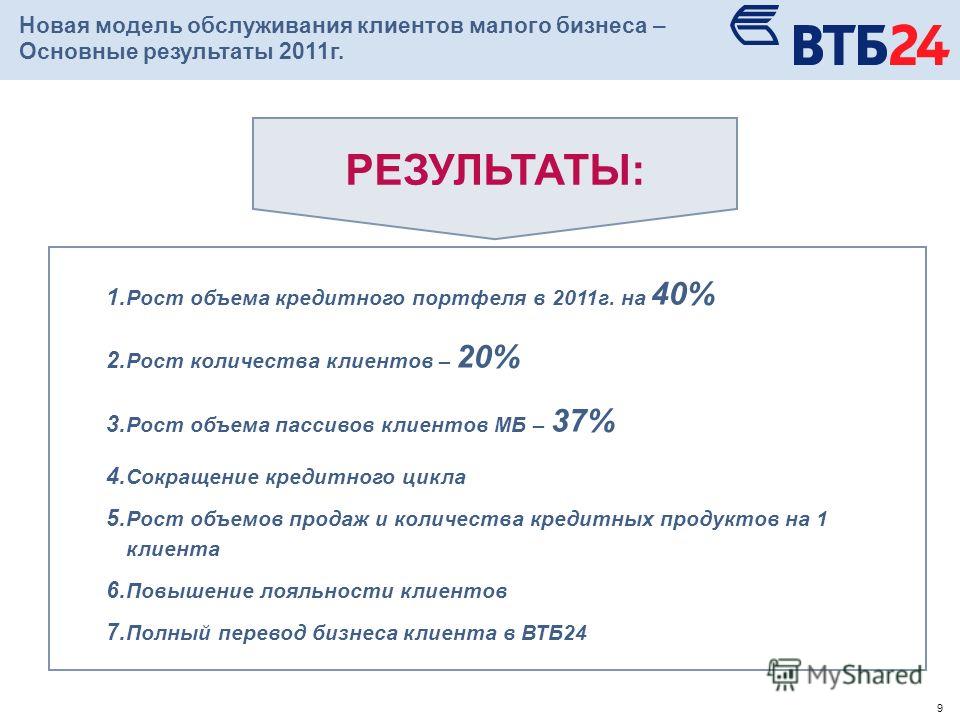 Новая модель обслуживания клиентов малого бизнеса – Основные результаты 2011г.

ВТБ24

РЕЗУЛЬТАТЫ:

1.Рост объема кредитного портфеля в 2011г. на 40%

2.Рост количества клиентов – 20%

3.Рост объема пассивов клиентов МБ – 37%

4.Сокращение кредитного цикла

5.Рост объемов продаж и количества кредитных продуктов на 1 клиента

6.Повышение лояльности клиентов

7.Полный перевод бизнеса клиента в ВТБ24

MyShared

9